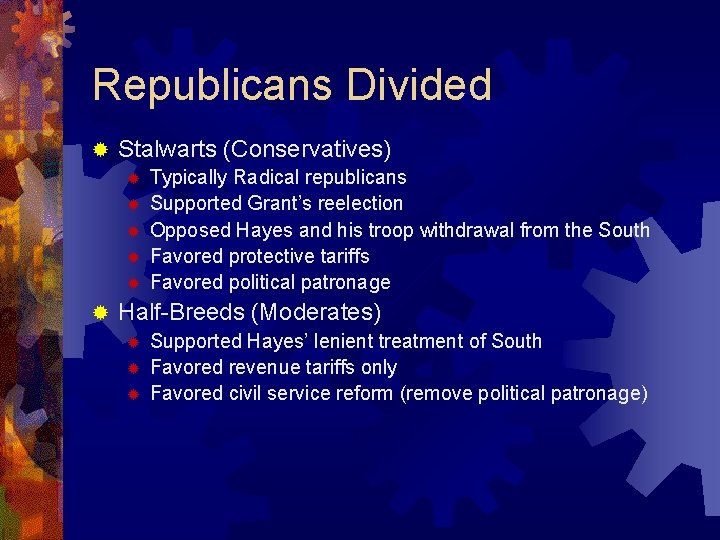 Republicans Divided

Stalwarts (Conservatives)
Typically Radical republicans
Supported Grant's reelection
Opposed Hayes and his troop withdrawal from the South
Favored protective tariffs
Favored political patronage

Half-Breeds (Moderates)
Supported Hayes' lenient treatment of South
Favored revenue tariffs only
Favored civil service reform (remove political patronage)